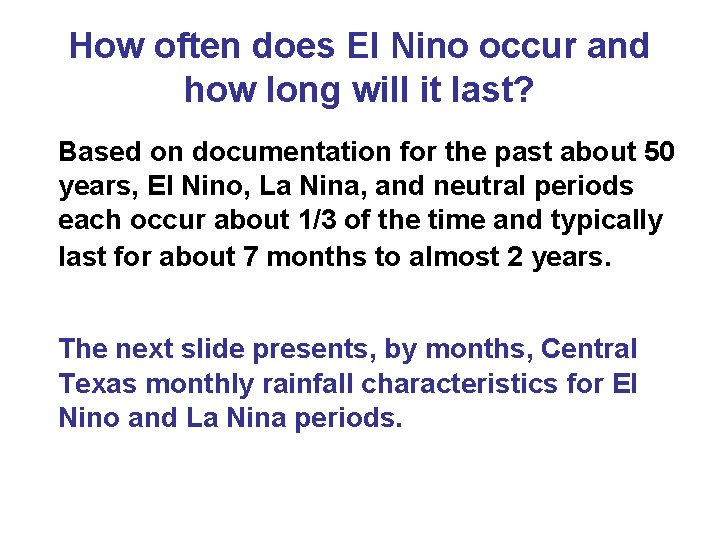 How often does El Nino occur and how long will it last?

Based on documentation for the past about 50 years, El Nino, La Nina, and neutral periods each occur about 1/3 of the time and typically last for about 7 months to almost 2 years.

The next slide presents, by months, Central Texas monthly rainfall characteristics for El Nino and La Nina periods.